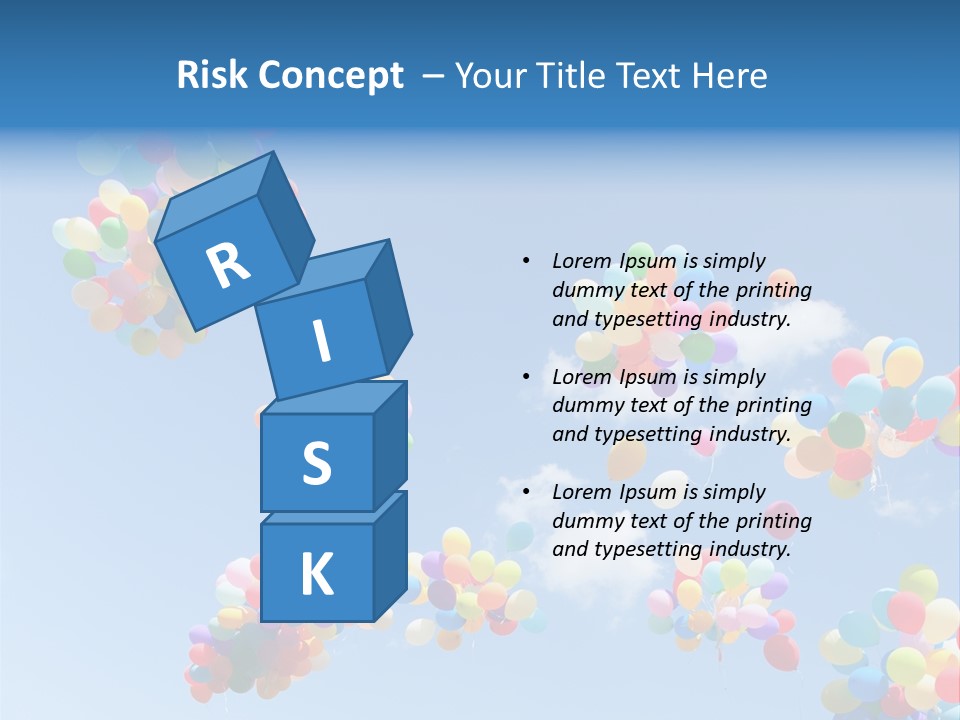 Risk Concept – Your Title Text Here

R
I
S
K

• Lorem Ipsum is simply dummy text of the printing and typesetting industry.

• Lorem Ipsum is simply dummy text of the printing and typesetting industry.

• Lorem Ipsum is simply dummy text of the printing and typesetting industry.